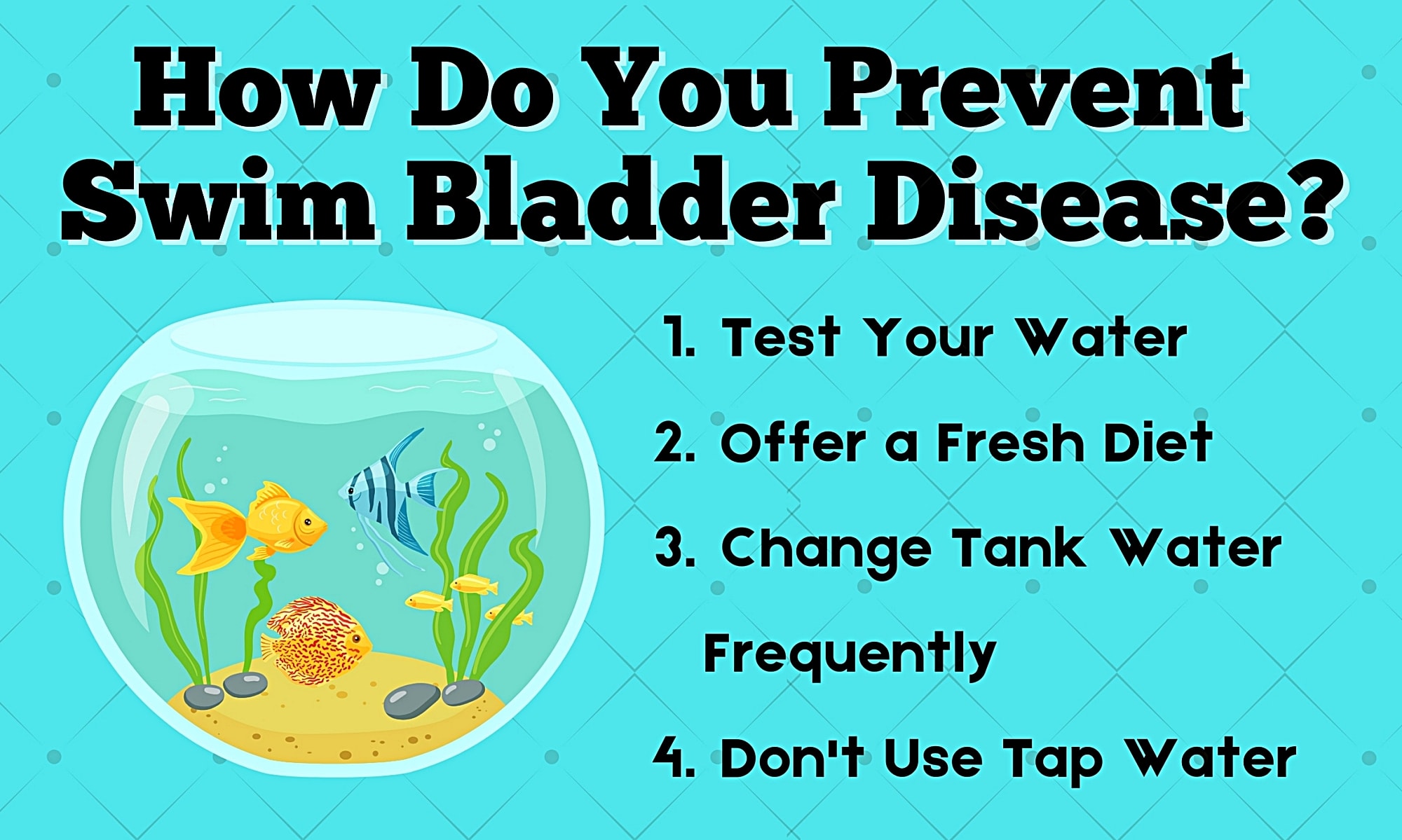 How Do You Prevent Swim Bladder Disease?

1. Test Your Water

2. Offer a Fresh Diet

3. Change Tank Water Frequently

4. Don't Use Tap Water